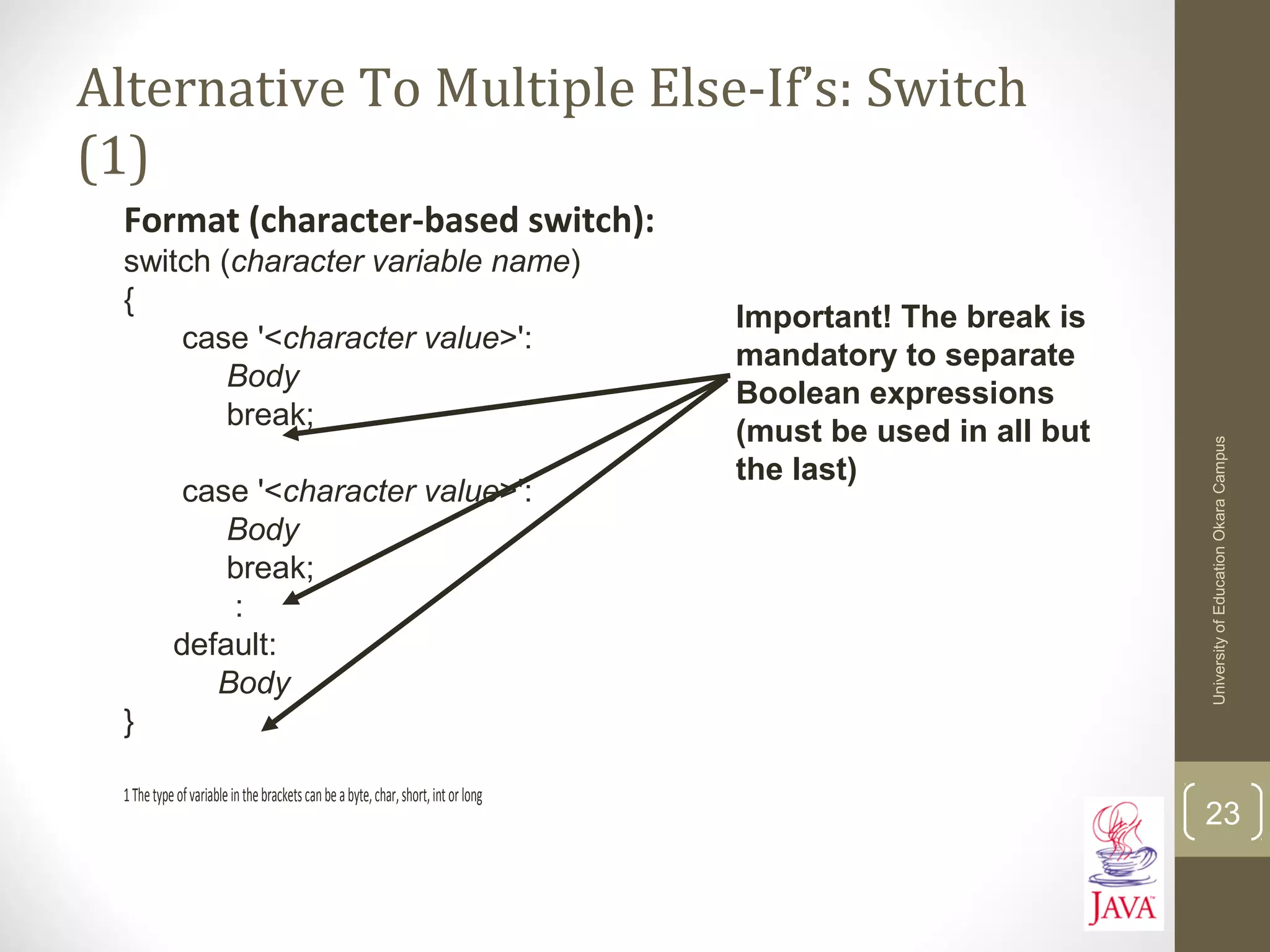 Alternative To Multiple Else-If's: Switch (1)

Format (character-based switch):
switch (character variable name)
{
case '<character value>':
Body
break;

case '<character value>':
Body
break;
:
default:
Body
}

Important! The break is mandatory to separate Boolean expressions (must be used in all but the last)

1 The type of variable in the brackets can be a byte, char, short, int or long

University of Education Okara Campus

23

JAVA